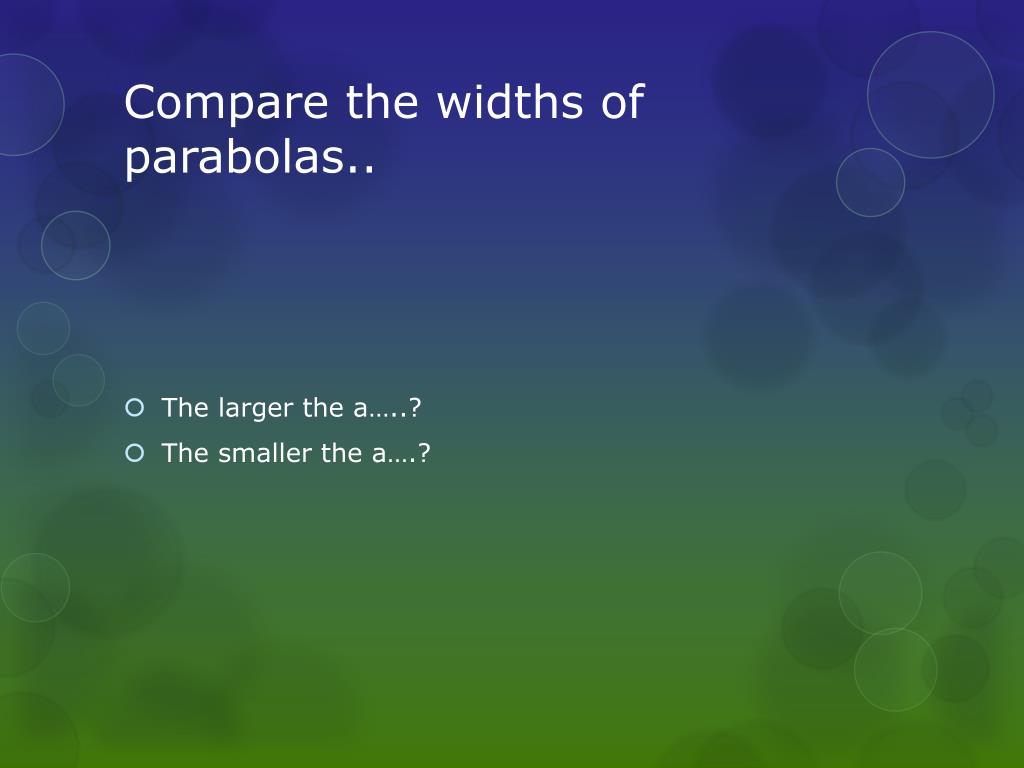 Compare the widths of parabolas..

The larger the a…..?

The smaller the a….?